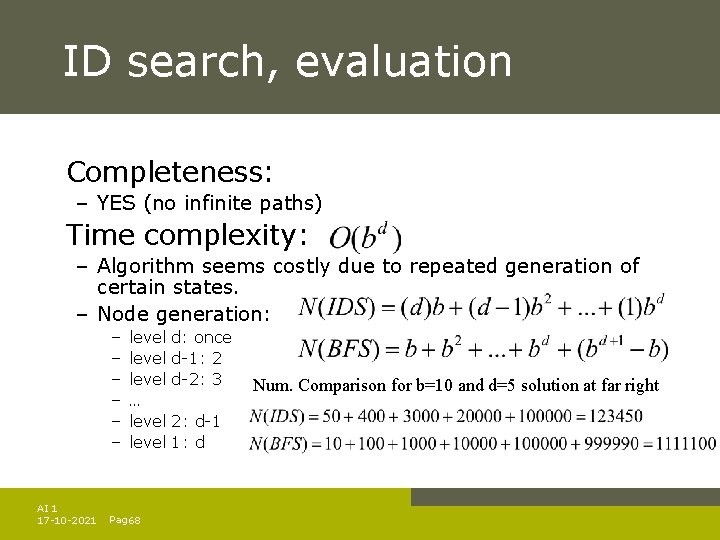 ID search, evaluation

Completeness:

– YES (no infinite paths)

Time complexity: $O(b^d)$

– Algorithm seems costly due to repeated generation of certain states.

– Node generation:

– level d: once
– level d-1: 2
– level d-2: 3
– …
– level 2: d-1
– level 1: d

$N(IDS) = (d)b + (d-1)b^2 + ... + (1)b^d$

$N(BFS) = b + b^2 + ... + b^d + (b^{d+1} - b)$

Num. Comparison for b=10 and d=5 solution at far right

$N(IDS) = 50 + 400 + 3000 + 20000 + 100000 = 123450$

$N(BFS) = 10 + 100 + 1000 + 10000 + 100000 + 999990 = 1111100$

AI 1
17-10-2021 Pag68